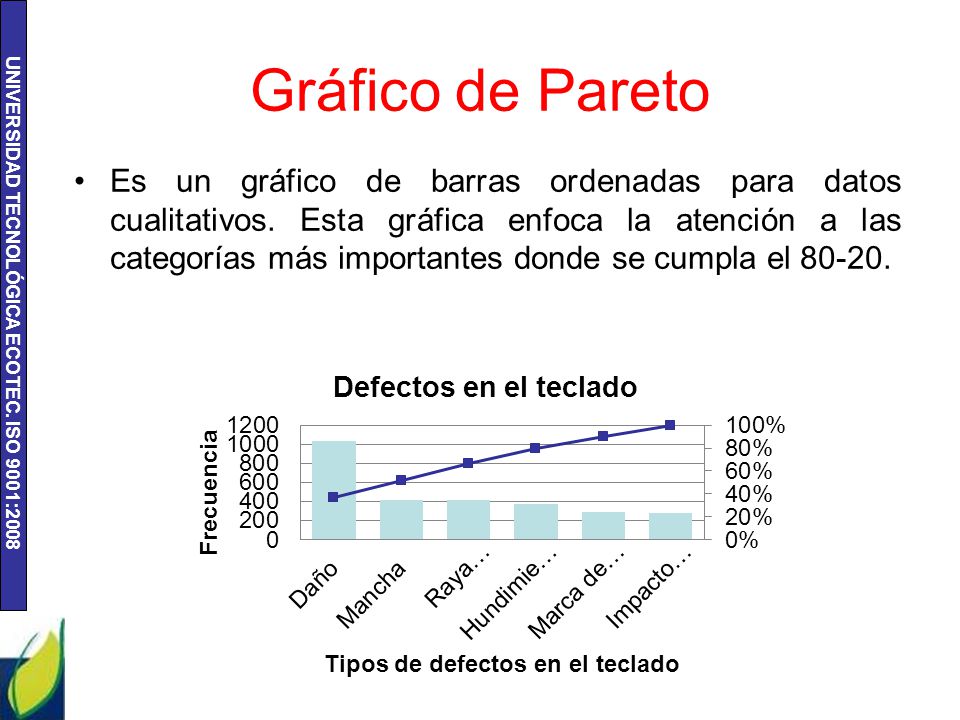 UNIVERSIDAD TECNOLÓGICA ECOTEC. ISO 9001:2008

Gráfico de Pareto

• Es un gráfico de barras ordenadas para datos cualitativos. Esta gráfica enfoca la atención a las categorías más importantes donde se cumpla el 80-20.

Defectos en el teclado

Frecuencia

1200
1000
800
600
400
200
0

100%
80%
60%
40%
20%
0%

Daño
Mancha
Raya…
Hundimie…
Marca de…
Impacto…

Tipos de defectos en el teclado